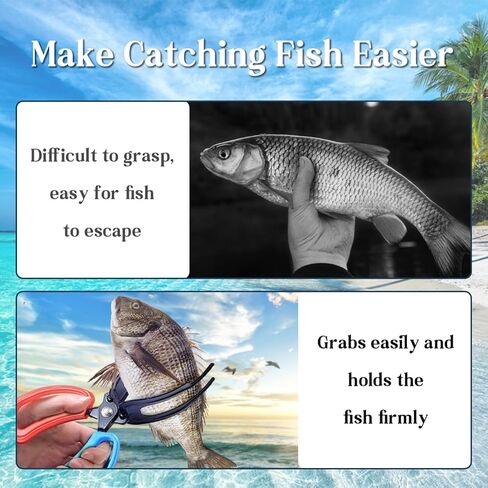 Make Catching Fish Easier

Difficult to grasp, easy for fish to escape

Grabs easily and holds the fish firmly